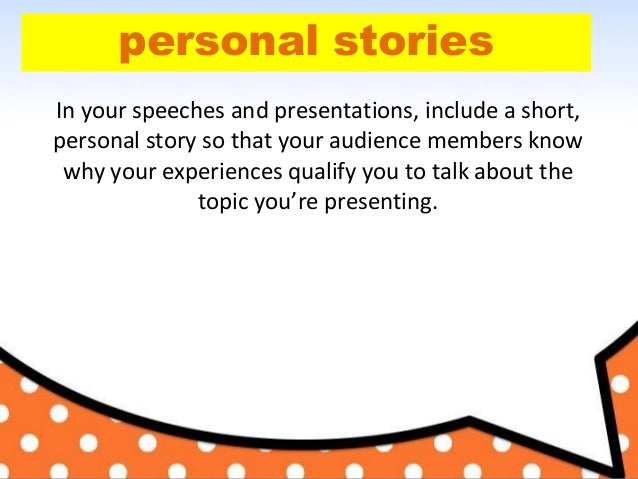 personal stories

In your speeches and presentations, include a short, personal story so that your audience members know why your experiences qualify you to talk about the topic you're presenting.